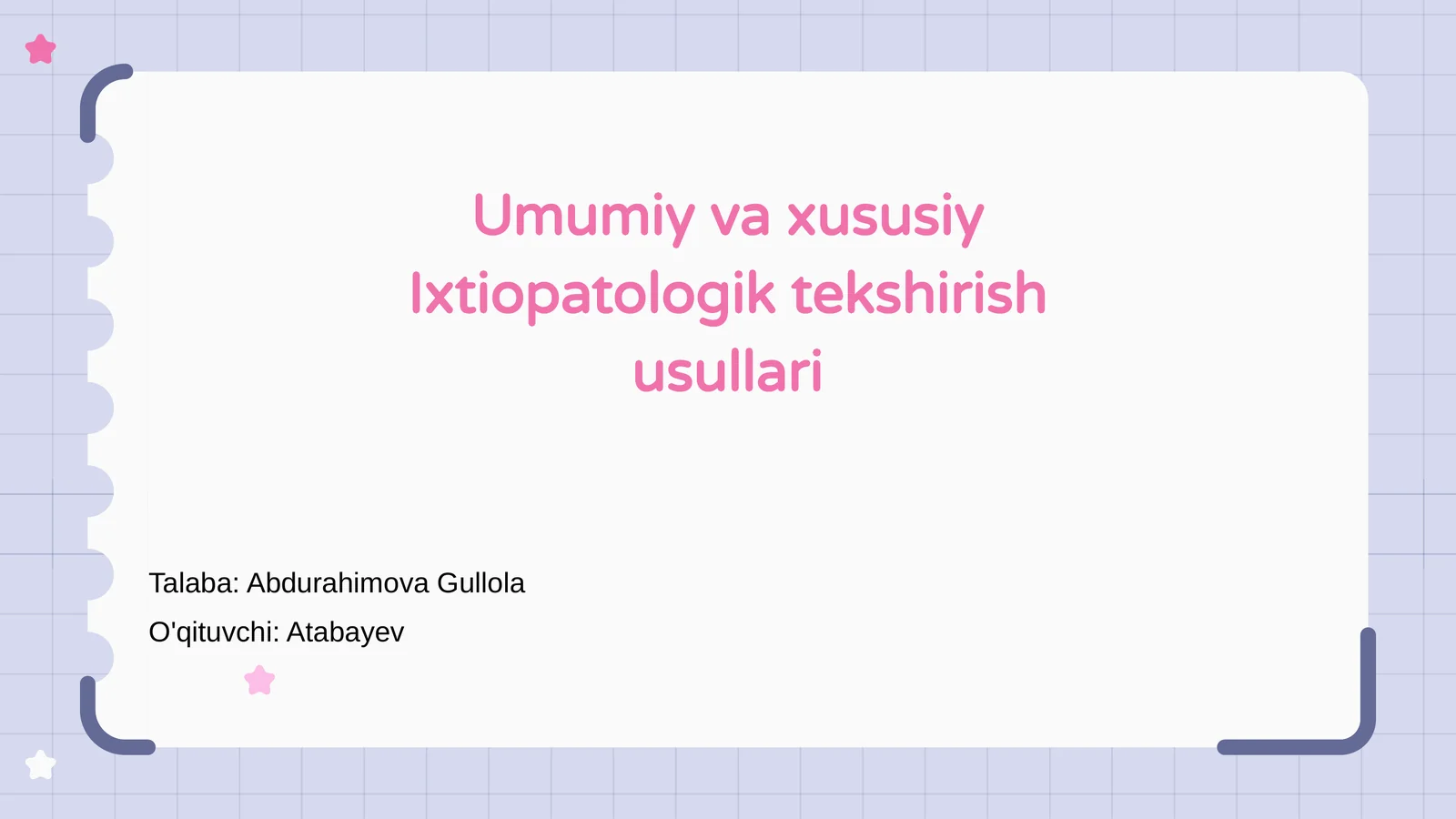 Umumiy va xususiy Ixtiopatologik tekshirish usullari

Talaba: Abdurahimova Gullola

O'qituvchi: Atabayev